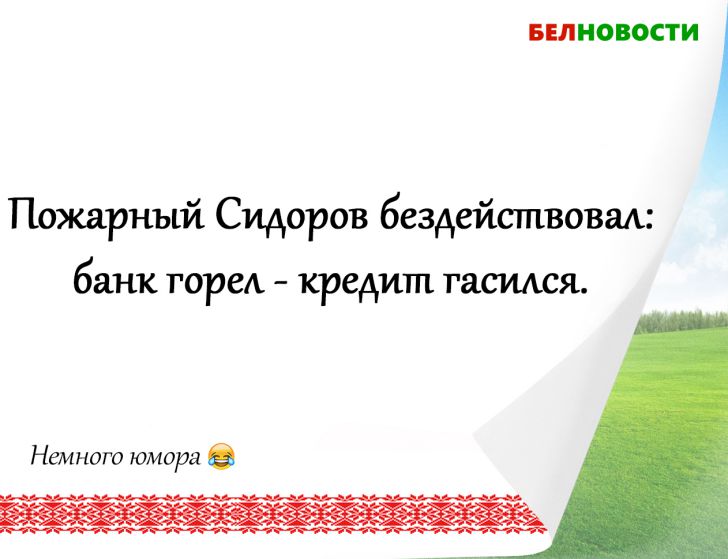 БЕЛНОВОСТИ

Пожарный Сидоров бездействовал: банк горел - кредит гасился.

Немного юмора 😂